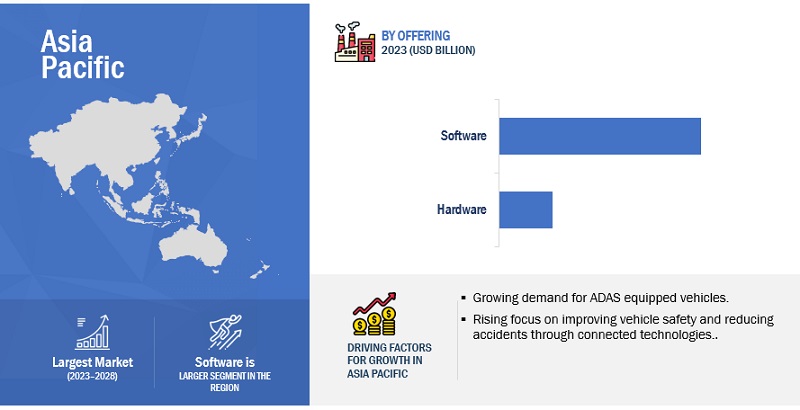 Asia Pacific

Largest Market
(2023–2028)

Software is
LARGER SEGMENT IN THE REGION

BY OFFERING
2023 (USD BILLION)

Software

Hardware

DRIVING FACTORS FOR GROWTH IN ASIA PACIFIC

▪ Growing demand for ADAS equipped vehicles.
▪ Rising focus on improving vehicle safety and reducing accidents through connected technologies..